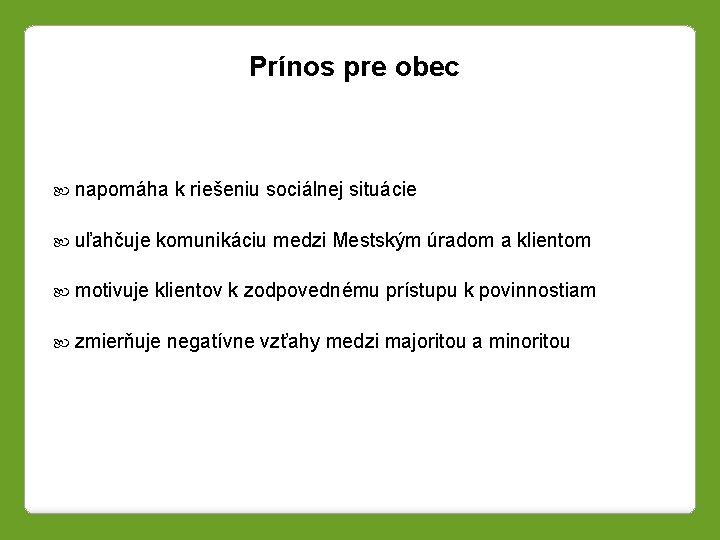 Prínos pre obec

napomáha k riešeniu sociálnej situácie

uľahčuje komunikáciu medzi Mestským úradom a klientom

motivuje klientov k zodpovednému prístupu k povinnostiam

zmierňuje negatívne vzťahy medzi majoritou a minoritou